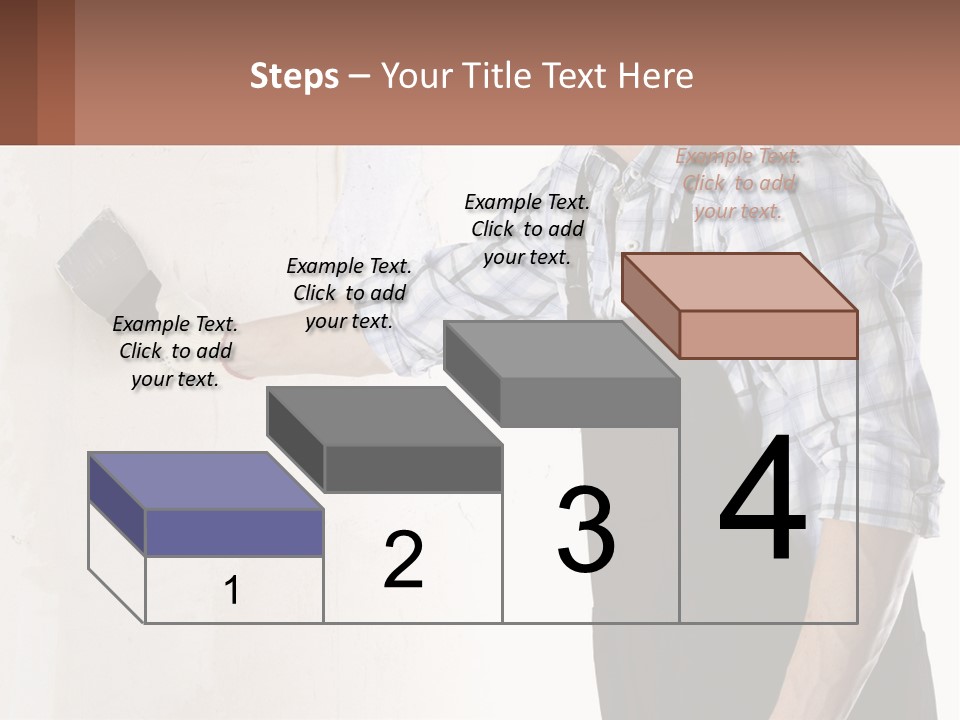 Steps – Your Title Text Here

Example Text. Click to add your text.

Example Text. Click to add your text.

Example Text. Click to add your text.

Example Text. Click to add your text.

1

2

3

4